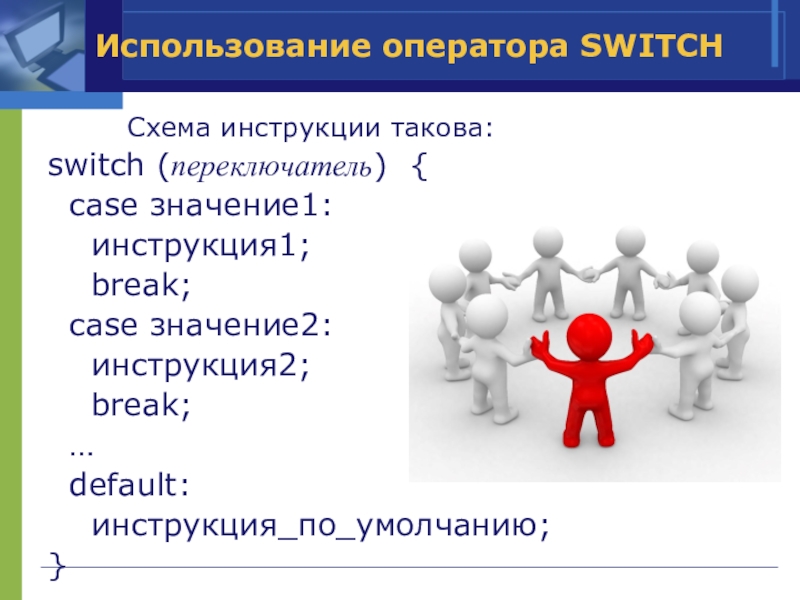 Использование оператора SWITCH

Схема инструкции такова:

switch (переключатель) {
case значение1:
инструкция1;
break;
case значение2:
инструкция2;
break;
…
default:
инструкция_по_умолчанию;
}